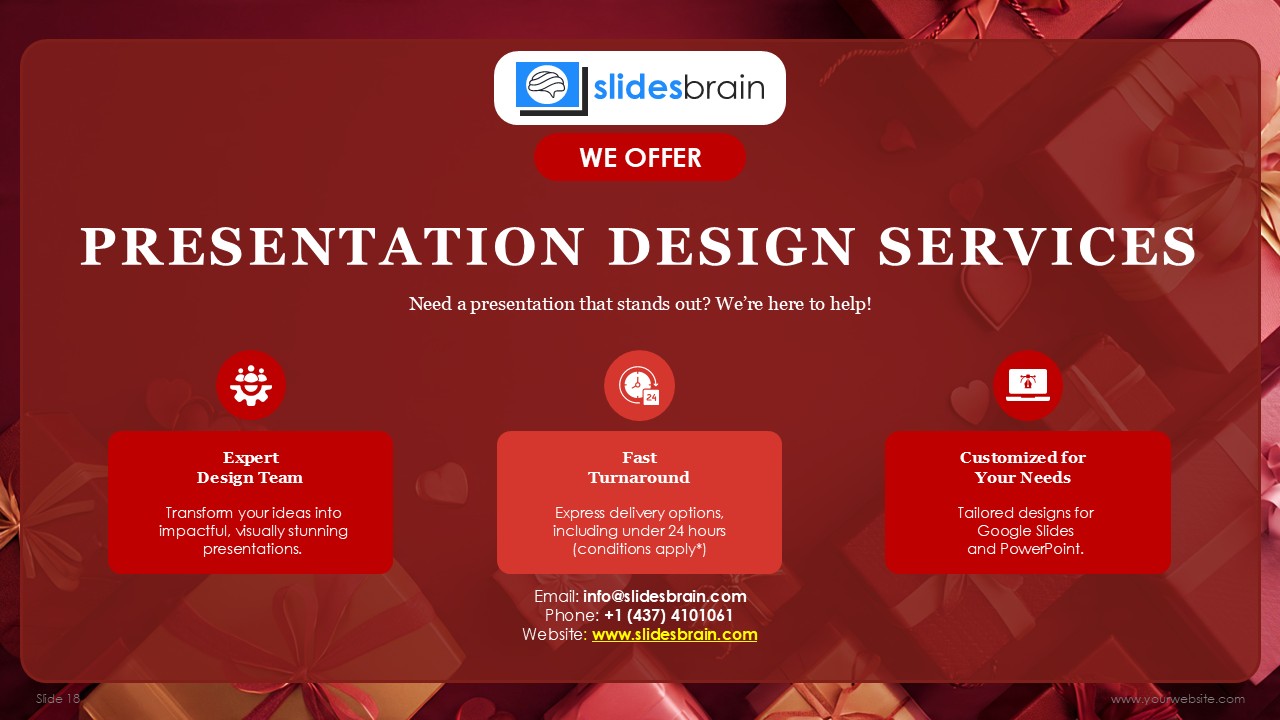 slidesbrain

WE OFFER

PRESENTATION DESIGN SERVICES

Need a presentation that stands out? We're here to help!

Expert Design Team

Transform your ideas into impactful, visually stunning presentations.

Fast Turnaround

Express delivery options, including under 24 hours (conditions apply*)

Customized for Your Needs

Tailored designs for Google Slides and PowerPoint.

Email: info@slidesbrain.com
Phone: +1 (437) 4101061
Website: www.slidesbrain.com

Slide 18

www.yourwebsite.com